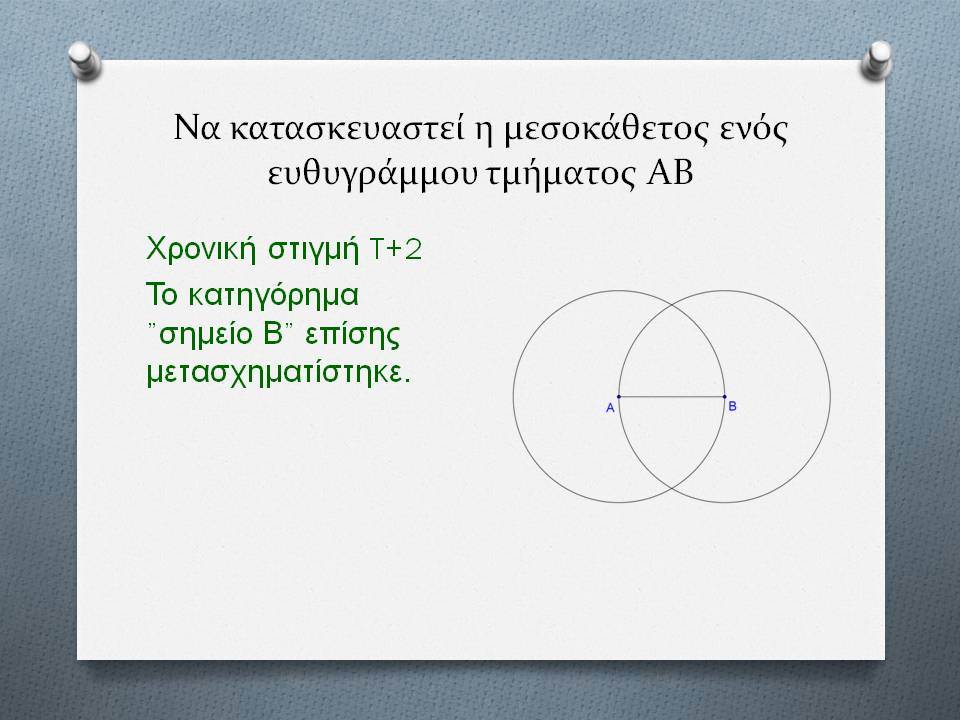 Να κατασκευαστεί η μεσοκάθετος ενός ευθυγράμμου τμήματος ΑΒ

Χρονική στιγμή Τ+2

Το κατηγόρημα "σημείο Β" επίσης μετασχηματίστηκε.

A

B